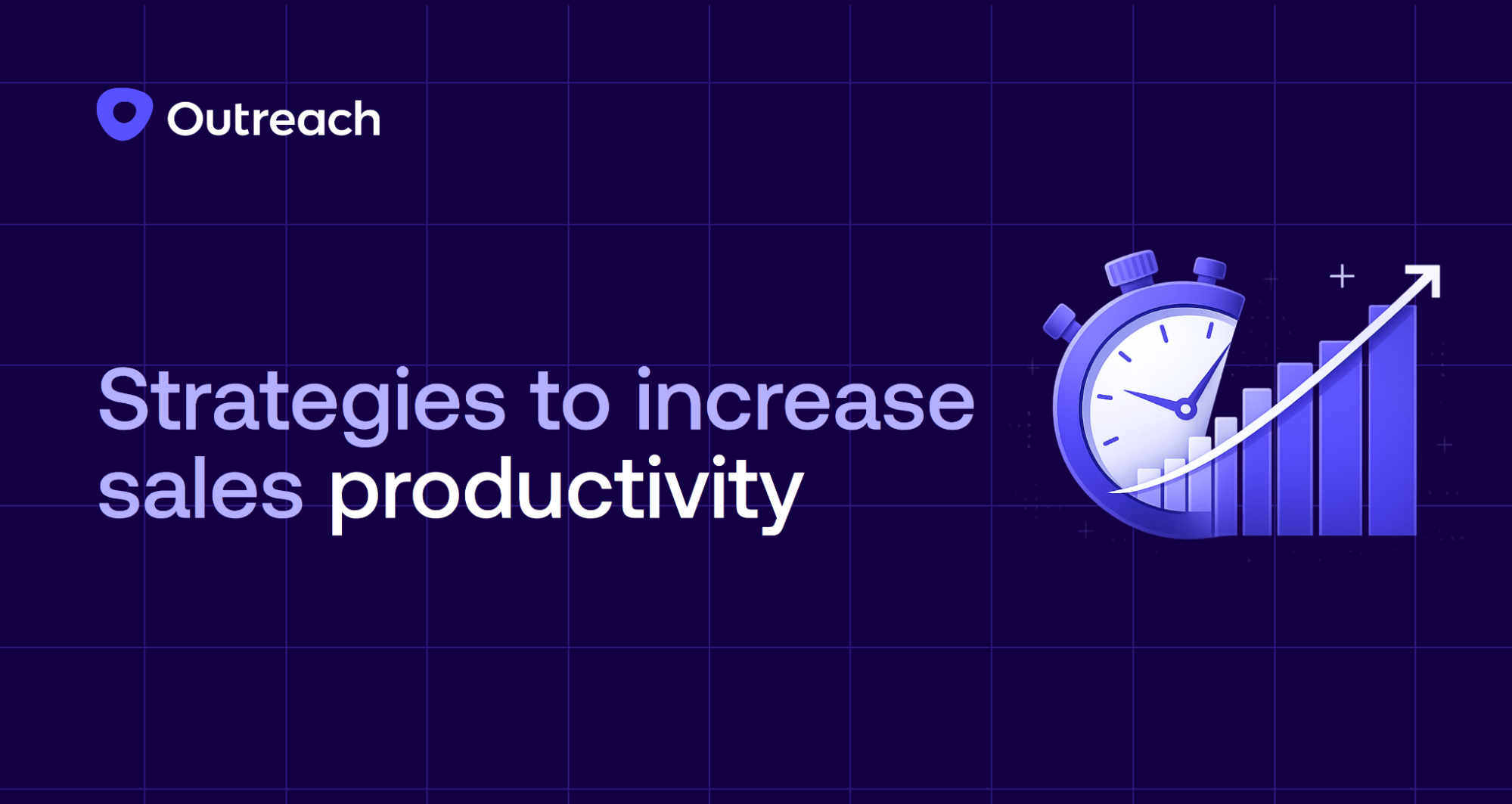 Outreach

Strategies to increase sales productivity